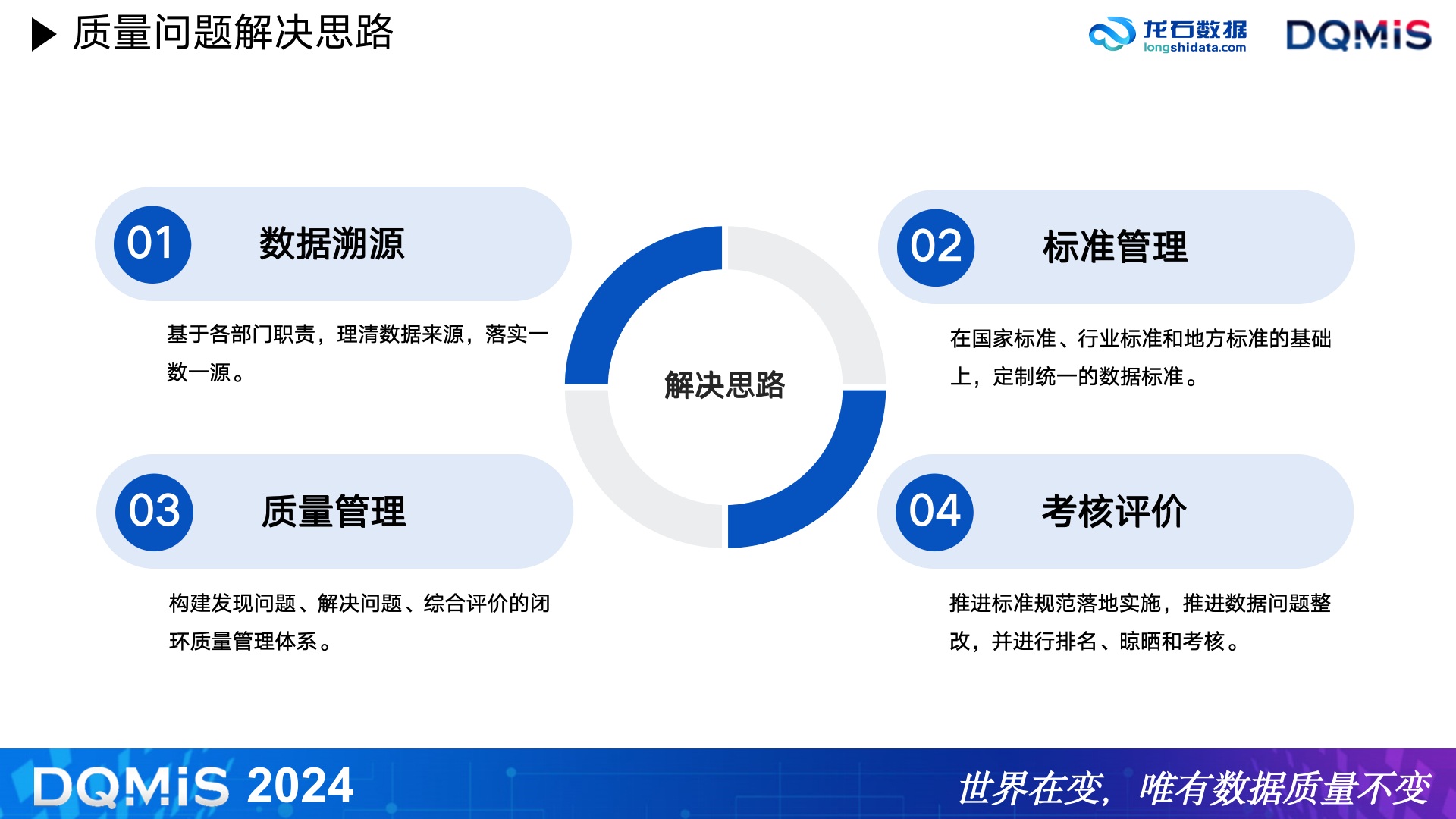 质量问题解决思路

龙石数据
longshidata.com
DQMiS

01
数据溯源
基于各部门职责，理清数据来源，落实一数一源。

02
标准管理
在国家标准、行业标准和地方标准的基础上，定制统一的数据标准。

解决思路

03
质量管理
构建发现问题、解决问题、综合评价的闭环质量管理体系。

04
考核评价
推进标准规范落地实施，推进数据问题整改，并进行排名、晾晒和考核。

DQMiS 2024
世界在变，唯有数据质量不变